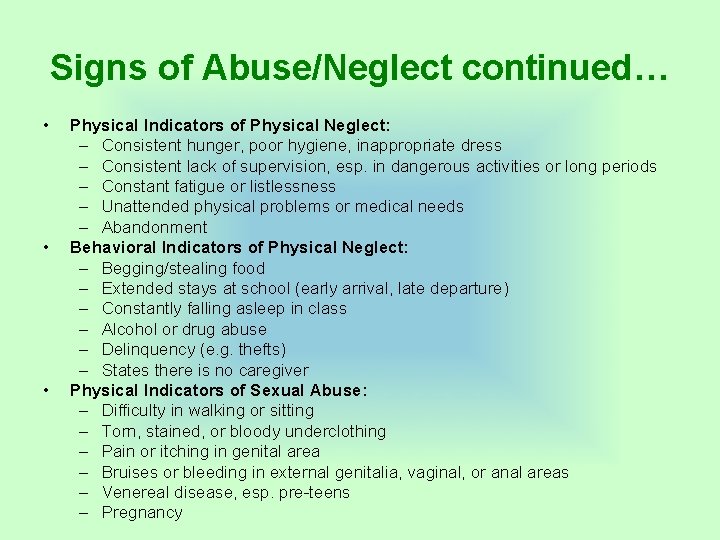 Signs of Abuse/Neglect continued…

• Physical Indicators of Physical Neglect:
  – Consistent hunger, poor hygiene, inappropriate dress
  – Consistent lack of supervision, esp. in dangerous activities or long periods
  – Constant fatigue or listlessness
  – Unattended physical problems or medical needs
  – Abandonment
• Behavioral Indicators of Physical Neglect:
  – Begging/stealing food
  – Extended stays at school (early arrival, late departure)
  – Constantly falling asleep in class
  – Alcohol or drug abuse
  – Delinquency (e.g. thefts)
  – States there is no caregiver
• Physical Indicators of Sexual Abuse:
  – Difficulty in walking or sitting
  – Torn, stained, or bloody underclothing
  – Pain or itching in genital area
  – Bruises or bleeding in external genitalia, vaginal, or anal areas
  – Venereal disease, esp. pre-teens
  – Pregnancy